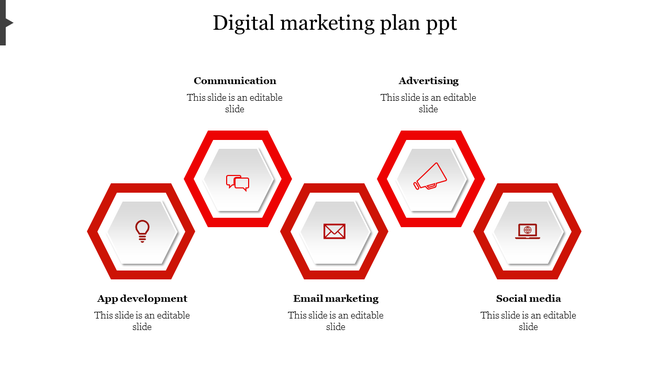 Digital marketing plan ppt

Communication
This slide is an editable slide

Advertising
This slide is an editable slide

App development
This slide is an editable slide

Email marketing
This slide is an editable slide

Social media
This slide is an editable slide